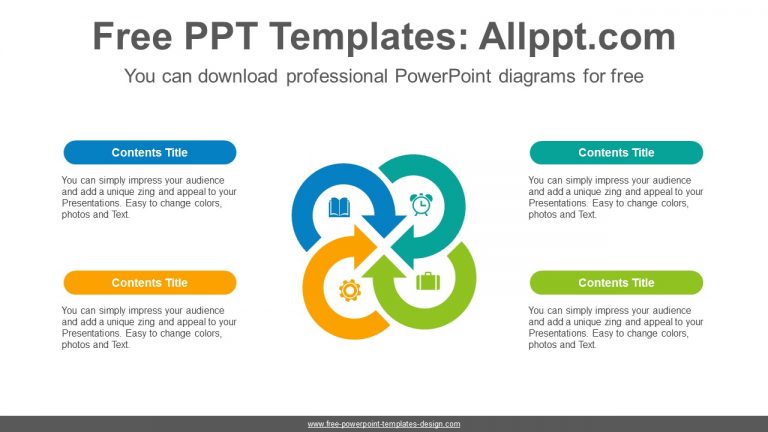 Free PPT Templates: Allppt.com

You can download professional PowerPoint diagrams for free

Contents Title

You can simply impress your audience and add a unique zing and appeal to your Presentations. Easy to change colors, photos and Text.

Contents Title

You can simply impress your audience and add a unique zing and appeal to your Presentations. Easy to change colors, photos and Text.

Contents Title

You can simply impress your audience and add a unique zing and appeal to your Presentations. Easy to change colors, photos and Text.

Contents Title

You can simply impress your audience and add a unique zing and appeal to your Presentations. Easy to change colors, photos and Text.

www.free-powerpoint-templates-design.com